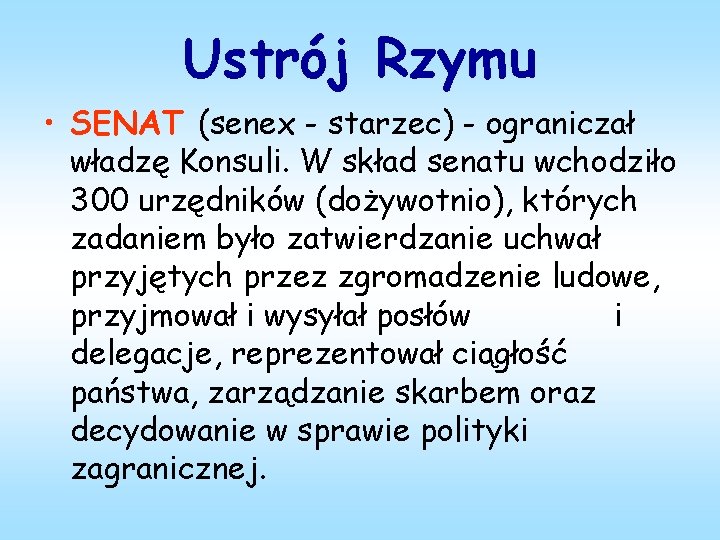 Ustrój Rzymu

• SENAT (senex - starzec) - ograniczał władzę Konsuli. W skład senatu wchodziło 300 urzędników (dożywotnio), których zadaniem było zatwierdzanie uchwał przyjętych przez zgromadzenie ludowe, przyjmował i wysyłał posłów i delegacje, reprezentował ciągłość państwa, zarządzanie skarbem oraz decydowanie w sprawie polityki zagranicznej.